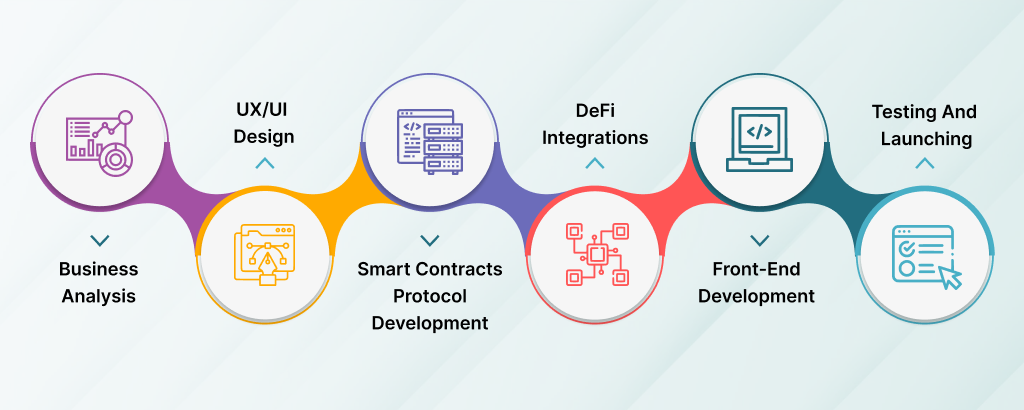 Business Analysis

UX/UI Design

Smart Contracts Protocol Development

DeFi Integrations

Front-End Development

Testing And Launching